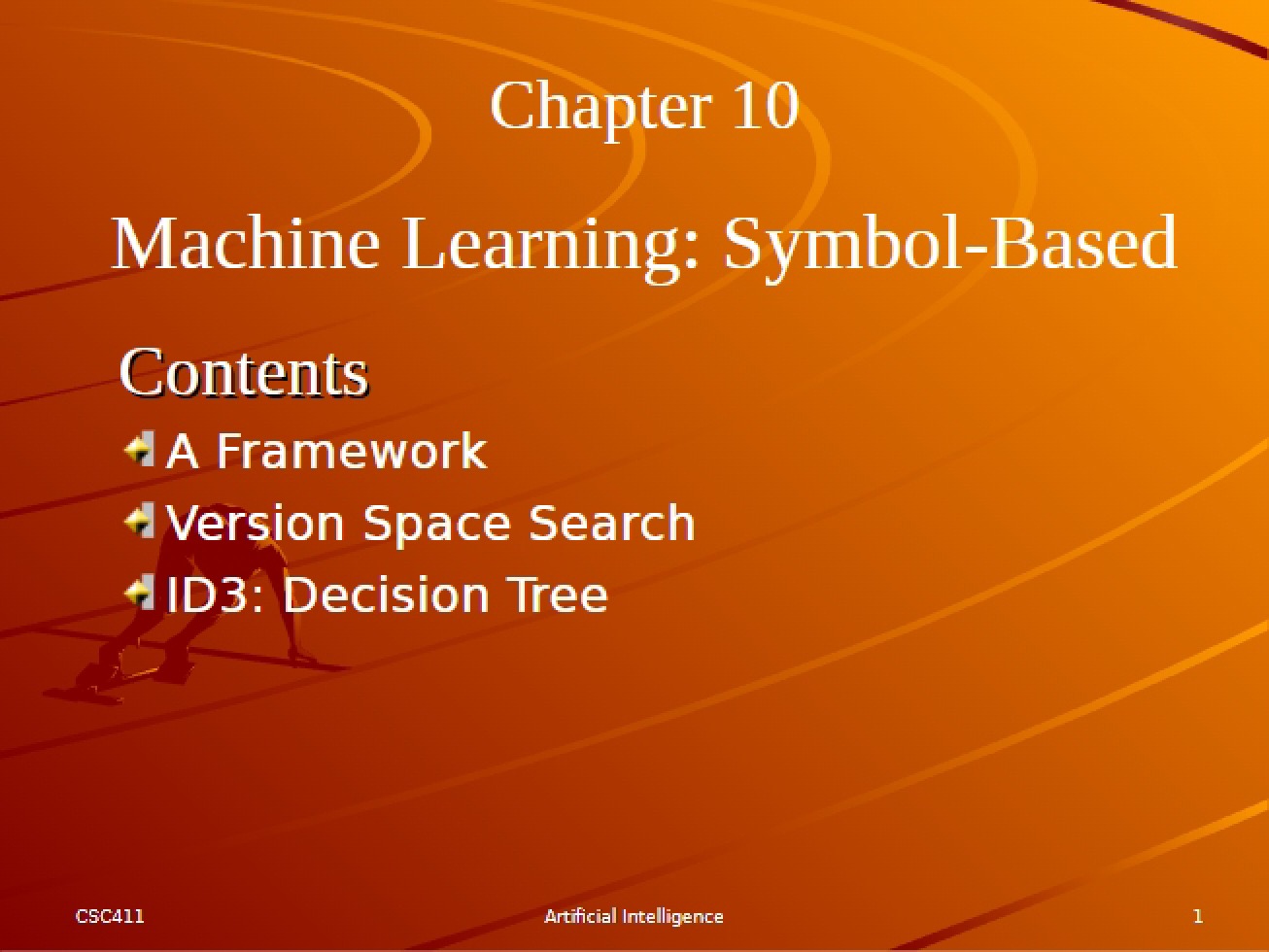 Chapter 10

Machine Learning: Symbol-Based

Contents

A Framework

Version Space Search

ID3: Decision Tree

CSC411 Artificial Intelligence 1